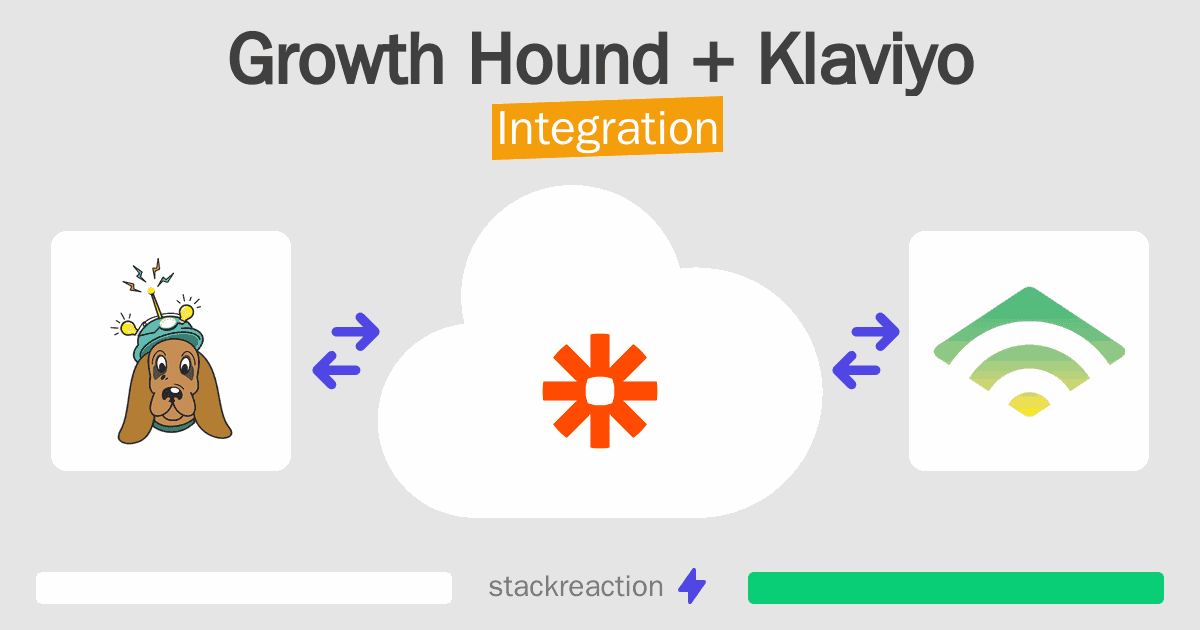 Growth Hound + Klaviyo

Integration

stackreaction